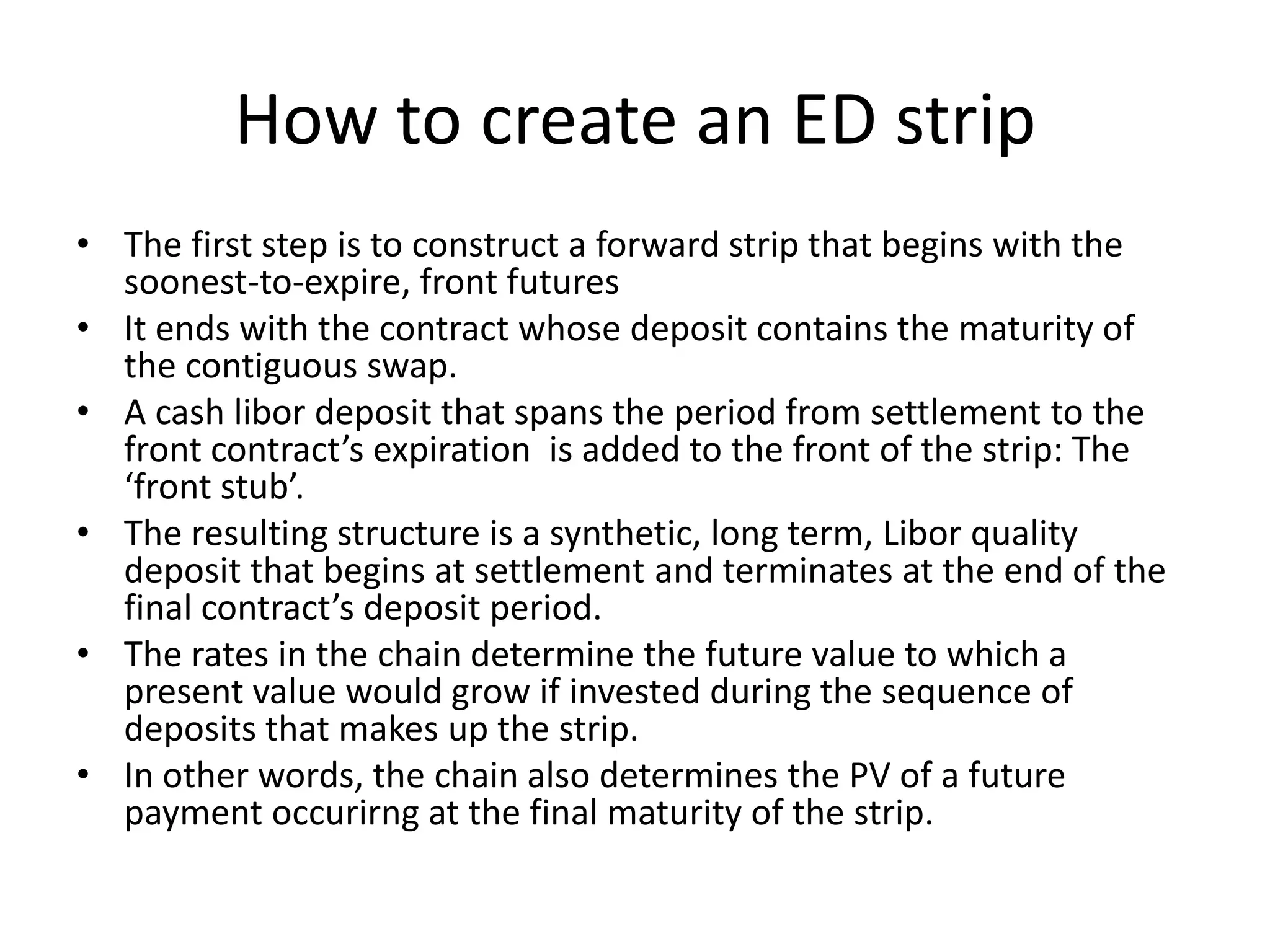 How to create an ED strip

• The first step is to construct a forward strip that begins with the soonest-to-expire, front futures
• It ends with the contract whose deposit contains the maturity of the contiguous swap.
• A cash libor deposit that spans the period from settlement to the front contract’s expiration is added to the front of the strip: The ‘front stub’.
• The resulting structure is a synthetic, long term, Libor quality deposit that begins at settlement and terminates at the end of the final contract’s deposit period.
• The rates in the chain determine the future value to which a present value would grow if invested during the sequence of deposits that makes up the strip.
• In other words, the chain also determines the PV of a future payment occurirng at the final maturity of the strip.